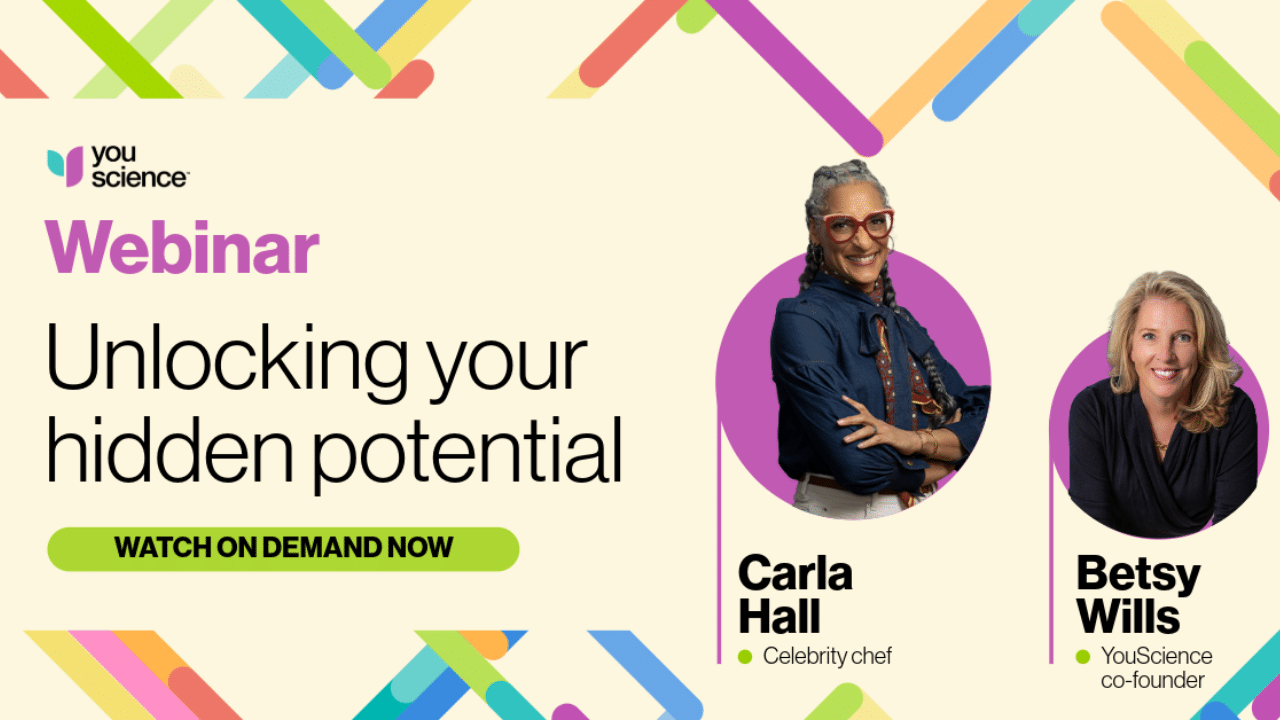 you science

Webinar

Unlocking your hidden potential

WATCH ON DEMAND NOW

Carla Hall
Celebrity chef

Betsy Wills
YouScience co-founder